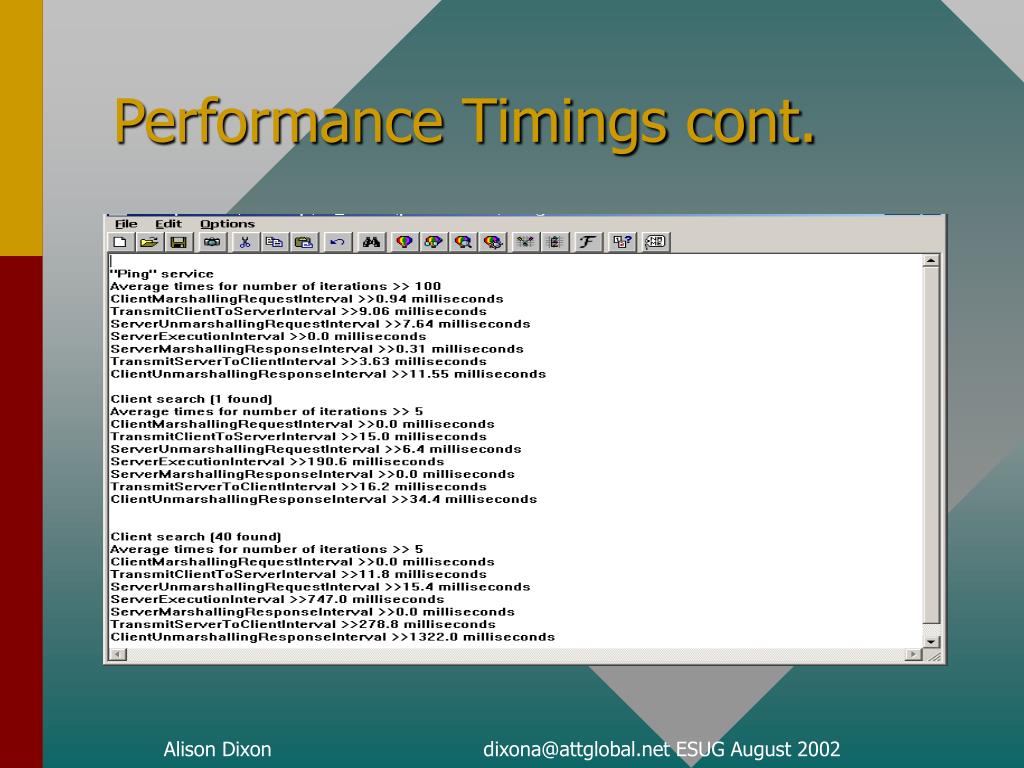 Performance Timings cont.

File Edit Options

"Ping" service
Average times for number of iterations >> 100
ClientMarshallingRequestInterval >>0.94 milliseconds
TransmitClientToServerInterval >>9.06 milliseconds
ServerUnmarshallingRequestInterval >>7.64 milliseconds
ServerExecutionInterval >>0.0 milliseconds
ServerMarshallingResponseInterval >>0.31 milliseconds
TransmitServerToClientInterval >>3.63 milliseconds
ClientUnmarshallingResponseInterval >>11.55 milliseconds

Client search (1 found)
Average times for number of iterations >> 5
ClientMarshallingRequestInterval >>0.0 milliseconds
TransmitClientToServerInterval >>15.0 milliseconds
ServerUnmarshallingRequestInterval >>6.4 milliseconds
ServerExecutionInterval >>190.6 milliseconds
ServerMarshallingResponseInterval >>0.0 milliseconds
TransmitServerToClientInterval >>16.2 milliseconds
ClientUnmarshallingResponseInterval >>34.4 milliseconds

Client search (40 found)
Average times for number of iterations >> 5
ClientMarshallingRequestInterval >>0.0 milliseconds
TransmitClientToServerInterval >>11.8 milliseconds
ServerUnmarshallingRequestInterval >>15.4 milliseconds
ServerExecutionInterval >>747.0 milliseconds
ServerMarshallingResponseInterval >>0.0 milliseconds
TransmitServerToClientInterval >>278.8 milliseconds
ClientUnmarshallingResponseInterval >>1322.0 milliseconds

Alison Dixon

dixona@attglobal.net ESUG August 2002